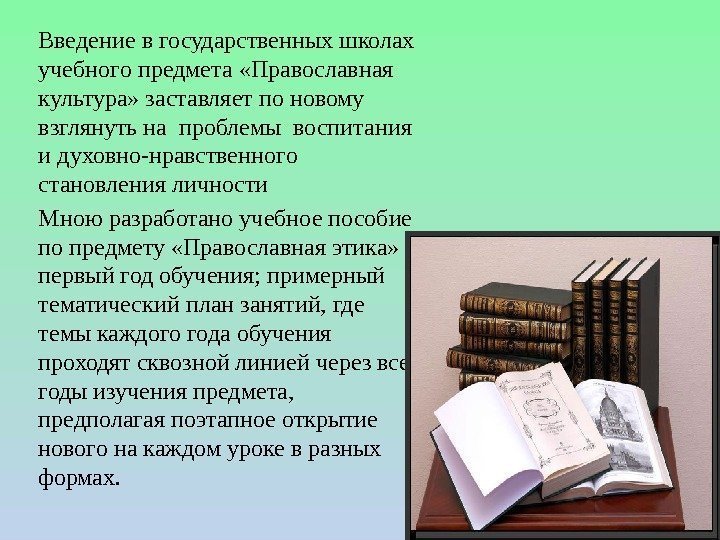 Введение в государственных школах учебного предмета «Православная культура» заставляет по новому взглянуть на проблемы воспитания и духовно-нравственного становления личности

Мною разработано учебное пособие по предмету «Православная этика» первый год обучения; примерный тематический план занятий, где темы каждого года обучения проходят сквозной линией через все годы изучения предмета, предполагая поэтапное открытие нового на каждом уроке в разных формах.